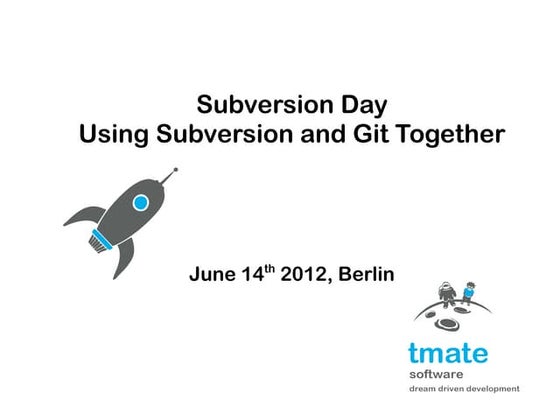 Subversion Day
Using Subversion and Git Together

June 14$^{th}$ 2012, Berlin

tmate
software
dream driven development